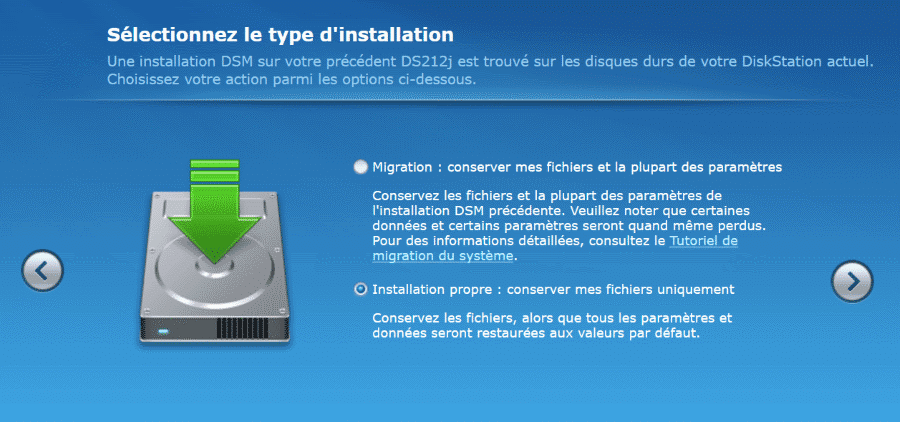 Sélectionnez le type d'installation

Une installation DSM sur votre précédent DS212j est trouvé sur les disques durs de votre DiskStation actuel. Choisissez votre action parmi les options ci-dessous.

Migration : conserver mes fichiers et la plupart des paramètres

Conservez les fichiers et la plupart des paramètres de l'installation DSM précédente. Veuillez noter que certaines données et certains paramètres seront quand même perdus. Pour des informations détaillées, consultez le Tutoriel de migration du système.

Installation propre : conserver mes fichiers uniquement

Conservez les fichiers, alors que tous les paramètres et données seront restaurées aux valeurs par défaut.